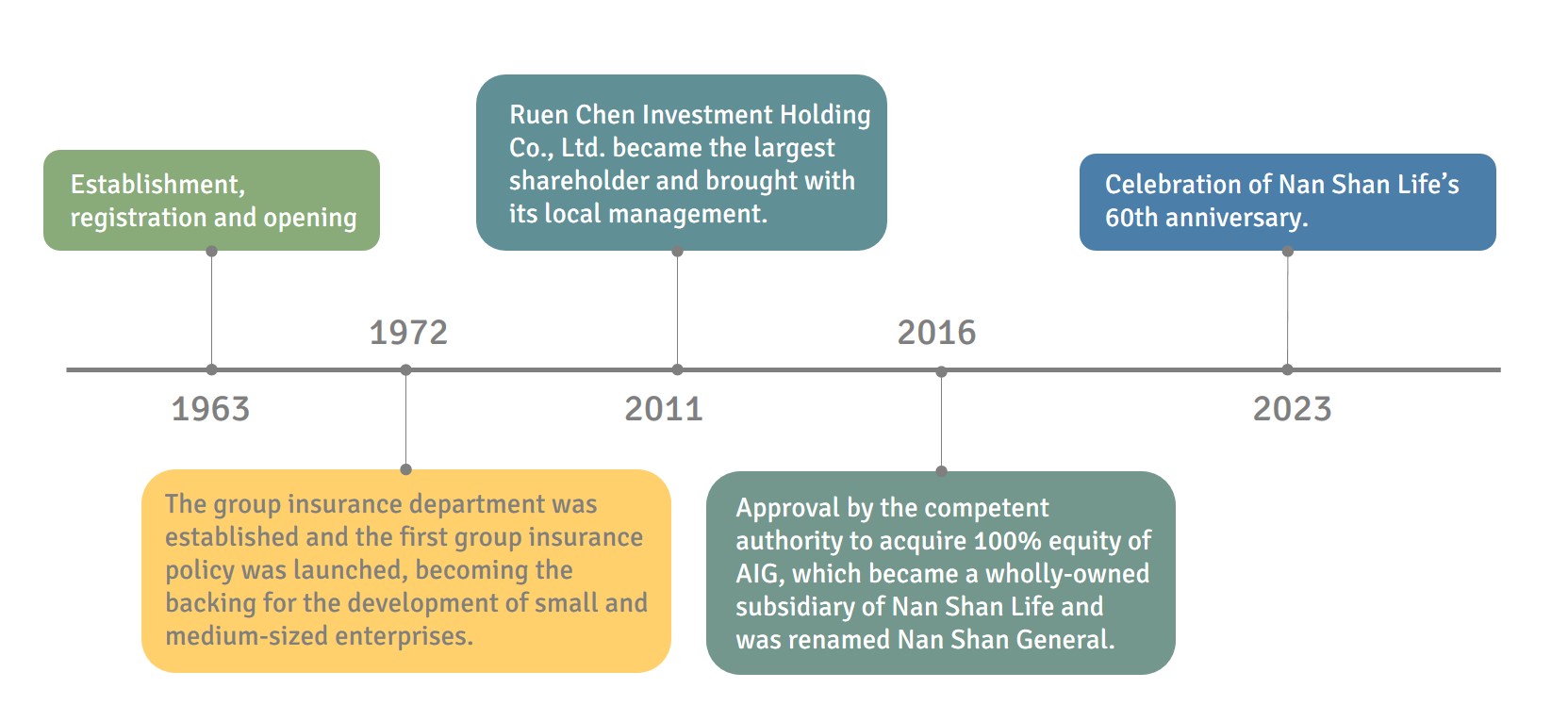 Establishment, registration and opening

1963

1972

The group insurance department was established and the first group insurance policy was launched, becoming the backing for the development of small and medium-sized enterprises.

Ruen Chen Investment Holding Co., Ltd. became the largest shareholder and brought with its local management.

2011

2016

Approval by the competent authority to acquire 100% equity of AIG, which became a wholly-owned subsidiary of Nan Shan Life and was renamed Nan Shan General.

Celebration of Nan Shan Life's 60th anniversary.

2023